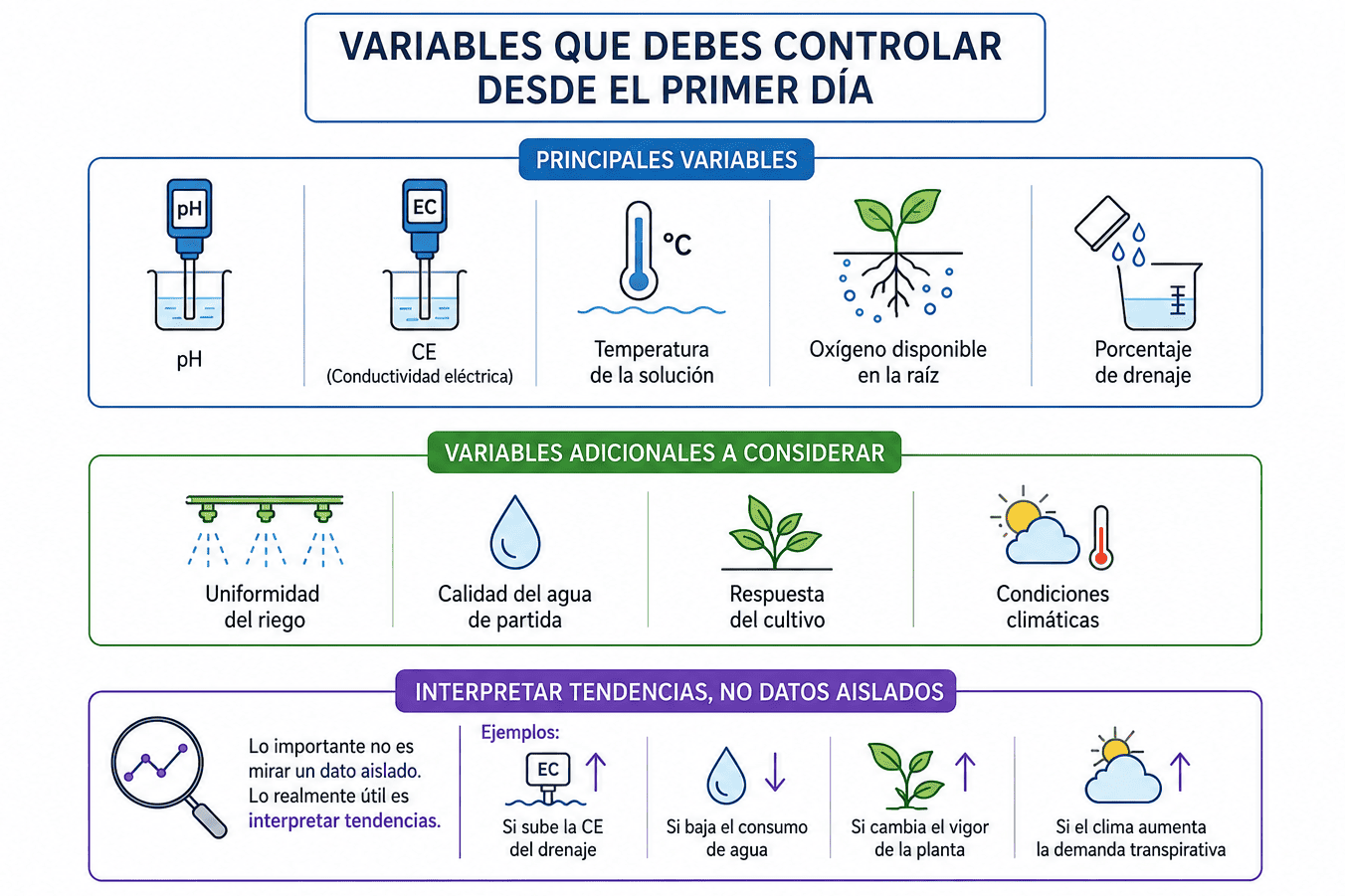 VARIABLES QUE DEBES CONTROLAR DESDE EL PRIMER DÍA

PRINCIPALES VARIABLES

pH

pH

EC

CE
(Conductividad eléctrica)

°C

Temperatura de la solución

Oxígeno disponible en la raíz

Porcentaje de drenaje

VARIABLES ADICIONALES A CONSIDERAR

Uniformidad del riego

Calidad del agua de partida

Respuesta del cultivo

Condiciones climáticas

INTERPRETAR TENDENCIAS, NO DATOS AISLADOS

Lo importante no es mirar un dato aislado. Lo realmente útil es interpretar tendencias.

Ejemplos:

EC

Si sube la CE del drenaje

Si baja el consumo de agua

Si cambia el vigor de la planta

Si el clima aumenta la demanda transpirativa